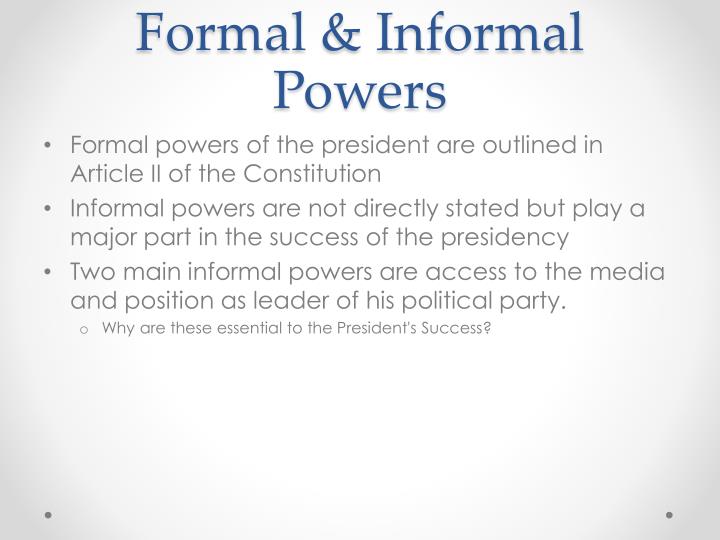 Formal & Informal Powers

• Formal powers of the president are outlined in Article II of the Constitution

• Informal powers are not directly stated but play a major part in the success of the presidency

• Two main informal powers are access to the media and position as leader of his political party.

  o Why are these essential to the President's Success?